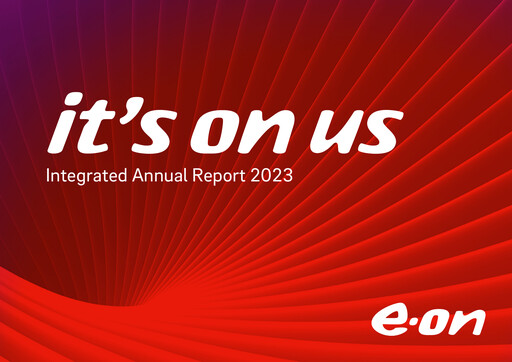 it's on us
Integrated Annual Report 2023

e·on